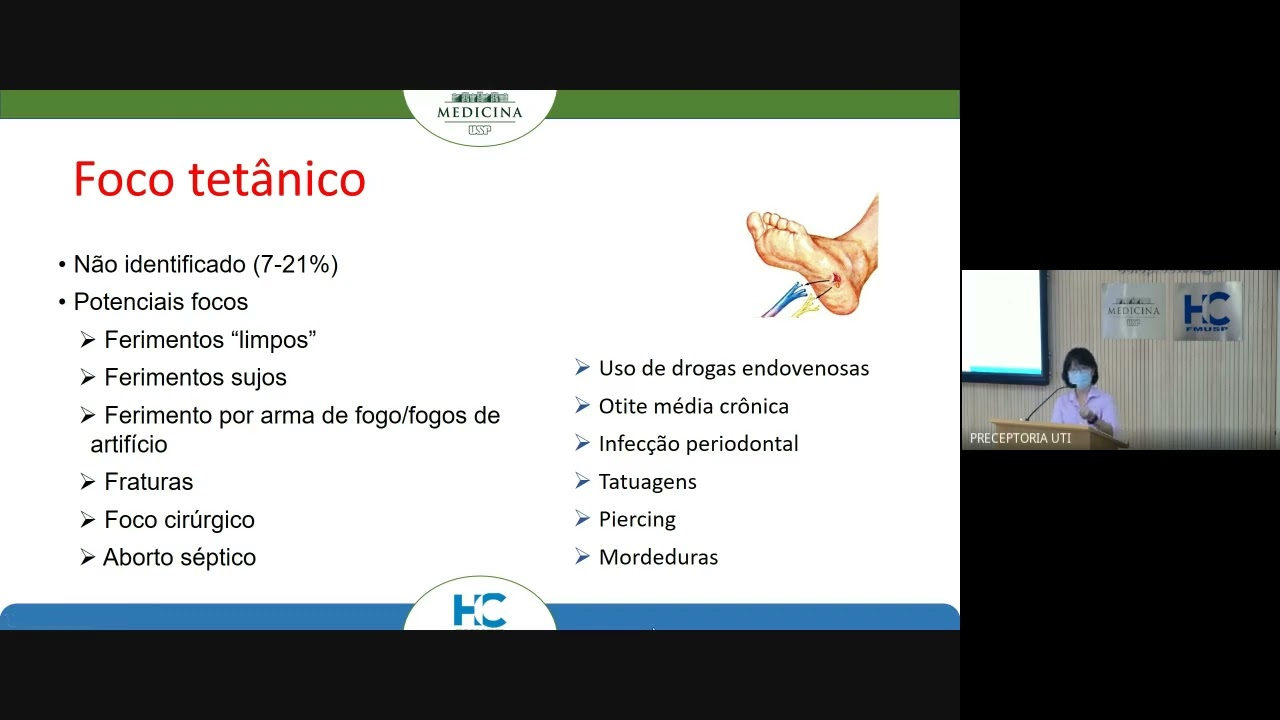 MEDICINA
USP

Foco tetânico

• Não identificado (7-21%)
• Potenciais focos
➢ Ferimentos "limpos"
➢ Ferimentos sujos
➢ Ferimento por arma de fogo/fogos de artifício
➢ Fraturas
➢ Foco cirúrgico
➢ Aborto séptico

➢ Uso de drogas endovenosas
➢ Otite média crônica
➢ Infecção periodontal
➢ Tatuagens
➢ Piercing
➢ Mordeduras

HC

MEDICINA
USP
HC
FMUSP
PRECEPTORIA UTI